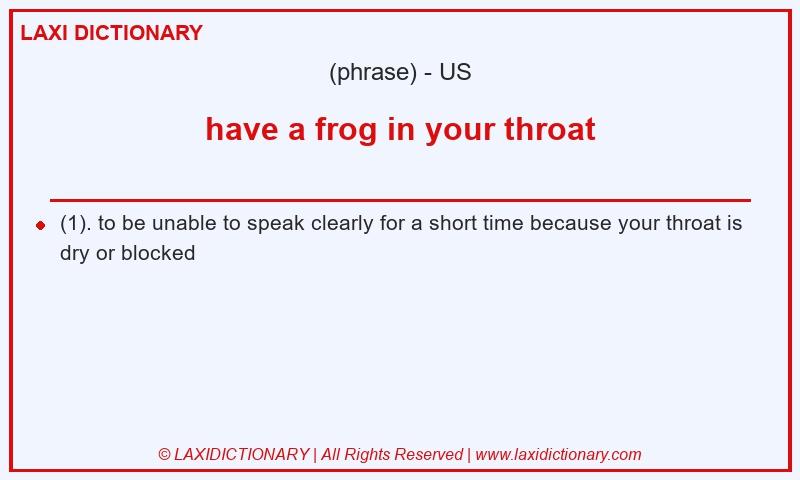 LAXI DICTIONARY

(phrase) - US

have a frog in your throat

(1). to be unable to speak clearly for a short time because your throat is dry or blocked

© LAXIDICTIONARY | All Rights Reserved | www.laxidictionary.com